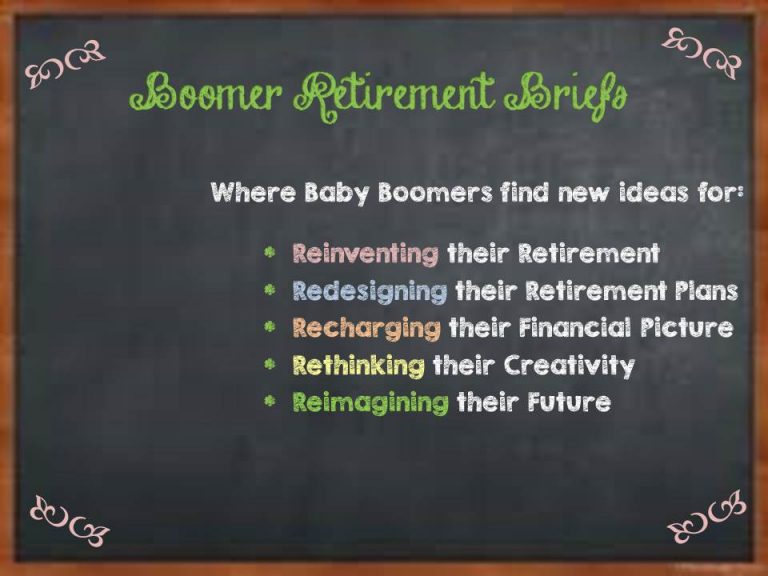 Boomer Retirement Briefs

Where Baby Boomers find new ideas for:

* Reinventing their Retirement
* Redesigning their Retirement Plans
* Recharging their Financial Picture
* Rethinking their Creativity
* Reimagining their Future